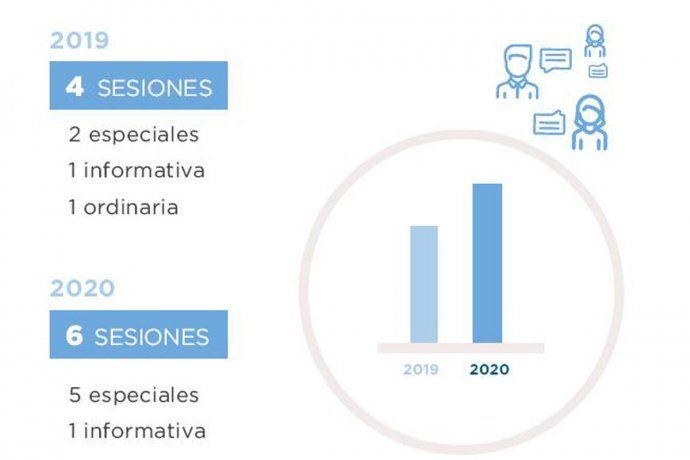 2019

4 SESIONES

2 especiales
1 informativa
1 ordinaria

2020

6 SESIONES

5 especiales
1 informativa

2019 2020